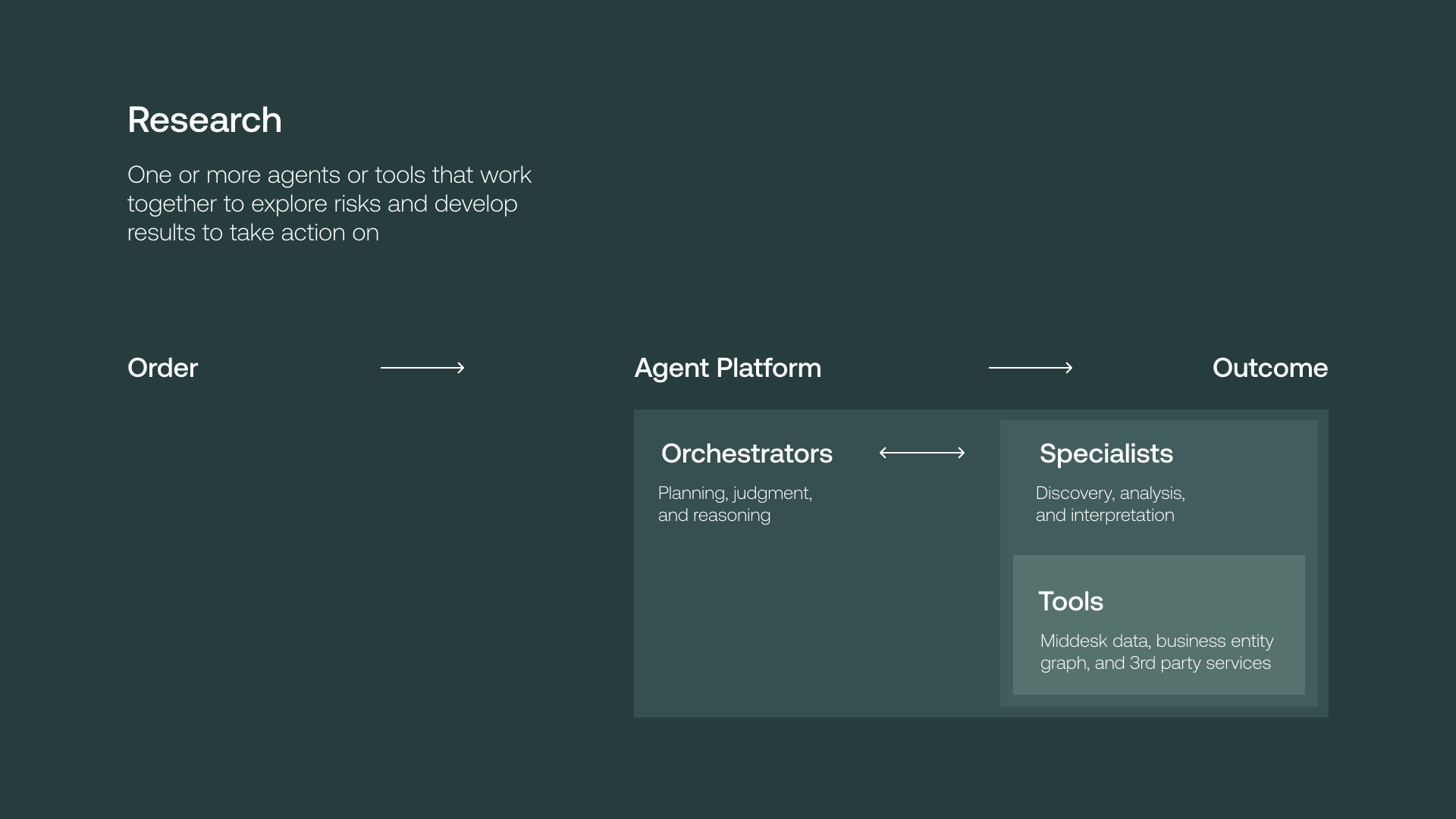 Research

One or more agents or tools that work together to explore risks and develop results to take action on

Order

Agent Platform

Outcome

Orchestrators

Planning, judgment, and reasoning

Specialists

Discovery, analysis, and interpretation

Tools

Middesk data, business entity graph, and 3rd party services